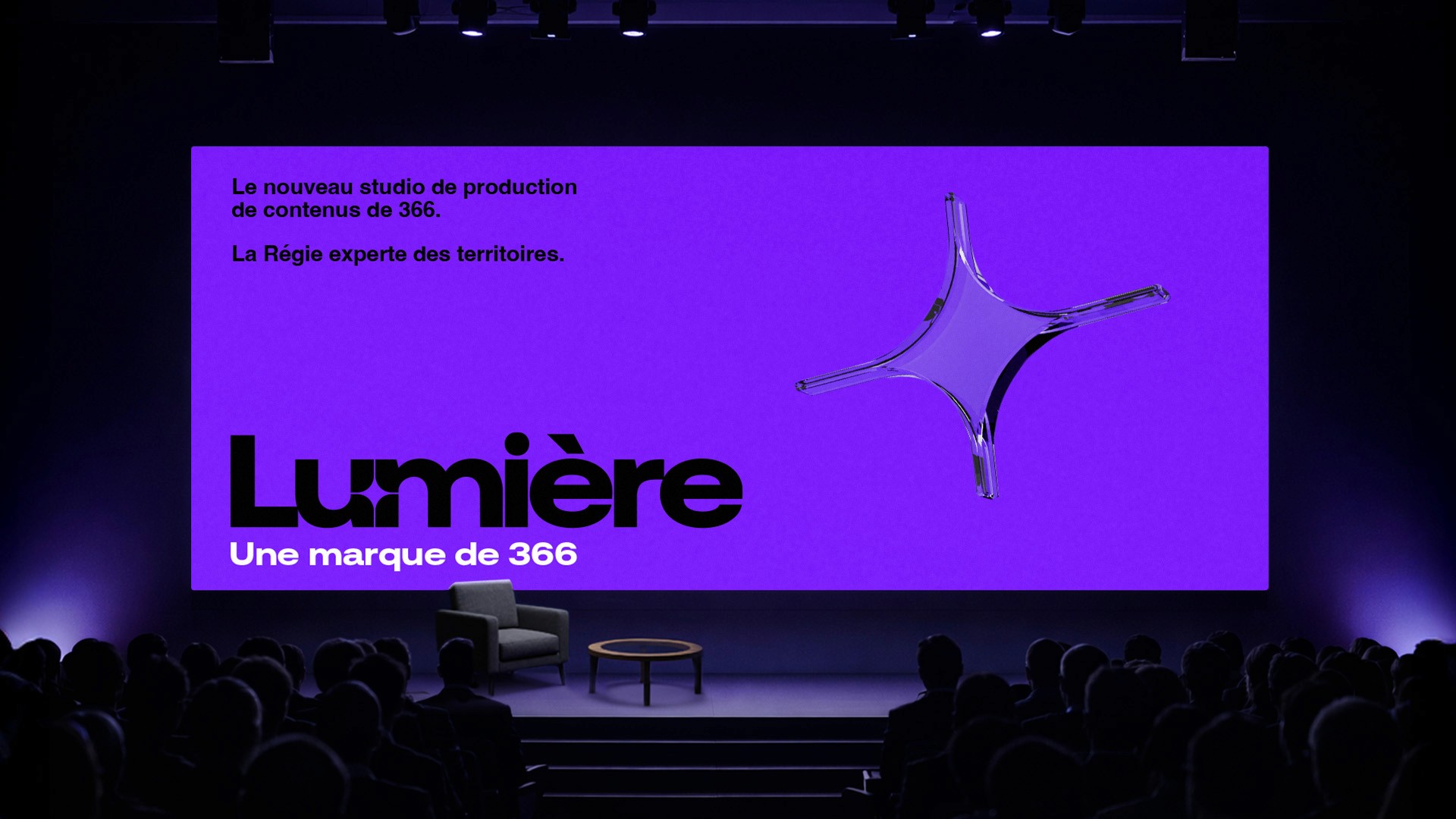 Le nouveau studio de production de contenus de 366.

La Régie experte des territoires.

Lumière
Une marque de 366